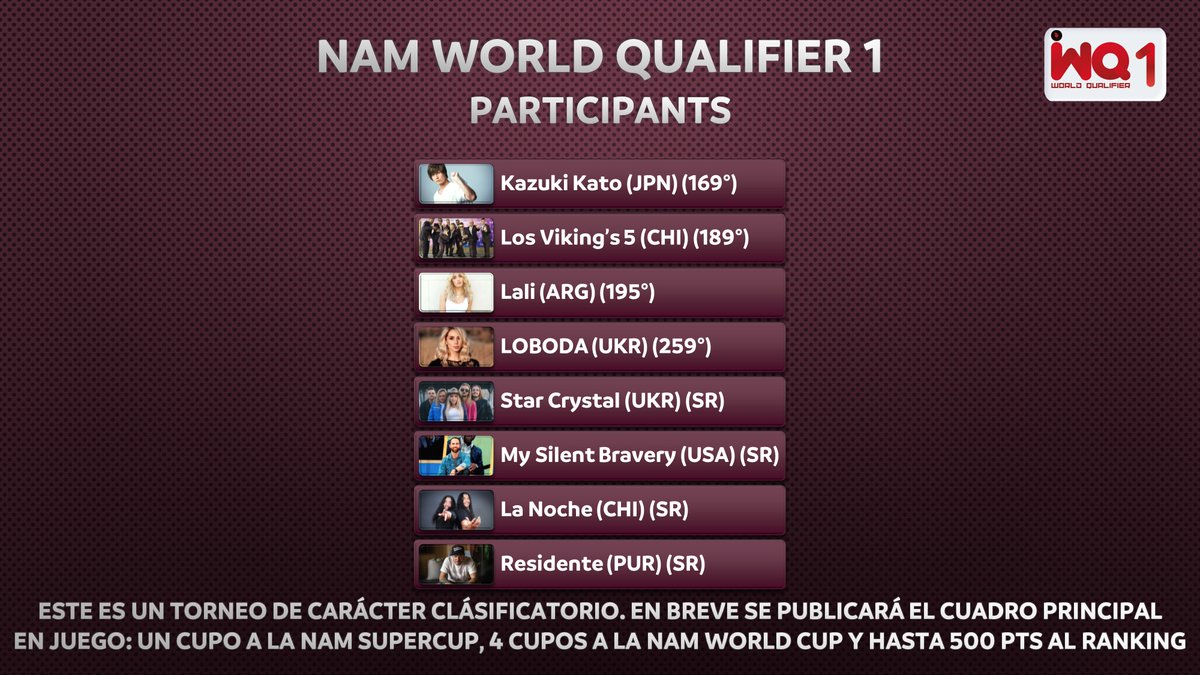 NAM WORLD QUALIFIER 1
PARTICIPANTS

WQ1
WORLD QUALIFIER

Kazuki Kato (JPN) (169°)
Los Viking's 5 (CHI) (189°)
Lali (ARG) (195°)
LOBODA (UKR) (259°)
Star Crystal (UKR) (SR)
My Silent Bravery (USA) (SR)
La Noche (CHI) (SR)
Residente (PUR) (SR)

ESTE ES UN TORNEO DE CARÁCTER CLÁSIFICATORIO. EN BREVE SE PUBLICARÁ EL CUADRO PRINCIPAL
EN JUEGO: UN CUPO A LA NAM SUPERCUP, 4 CUPOS A LA NAM WORLD CUP Y HASTA 500 PTS AL RANKING